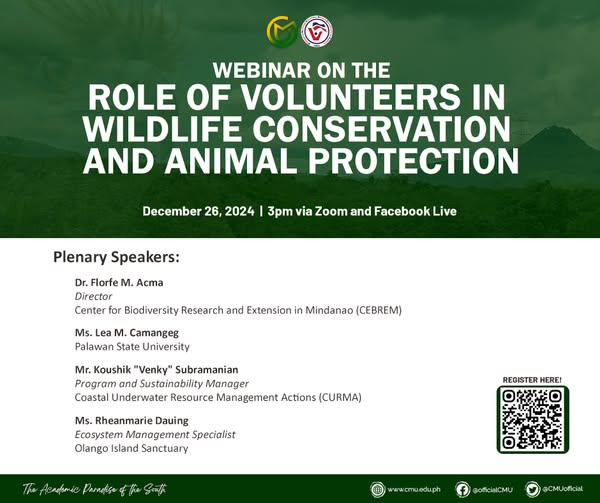 WEBINAR ON THE
ROLE OF VOLUNTEERS IN WILDLIFE CONSERVATION AND ANIMAL PROTECTION

December 26, 2024 | 3pm via Zoom and Facebook Live

Plenary Speakers:

Dr. Florfe M. Acma
Director
Center for Biodiversity Research and Extension in Mindanao (CEBREM)

Ms. Lea M. Camangeg
Palawan State University

Mr. Koushik "Venky" Subramanian
Program and Sustainability Manager
Coastal Underwater Resource Management Actions (CURMA)

Ms. Rheanmarie Dauing
Ecosystem Management Specialist
Olango Island Sanctuary

REGISTER HERE!

The Academic Paradise of the South

www.cmu.edu.ph
@officialCMU
@CMUofficial